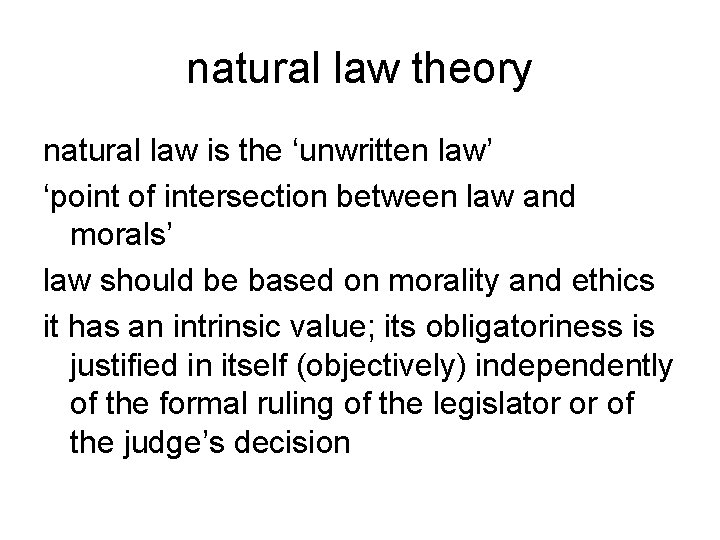 natural law theory

natural law is the ‘unwritten law’

‘point of intersection between law and morals’

law should be based on morality and ethics

it has an intrinsic value; its obligatoriness is justified in itself (objectively) independently of the formal ruling of the legislator or of the judge’s decision